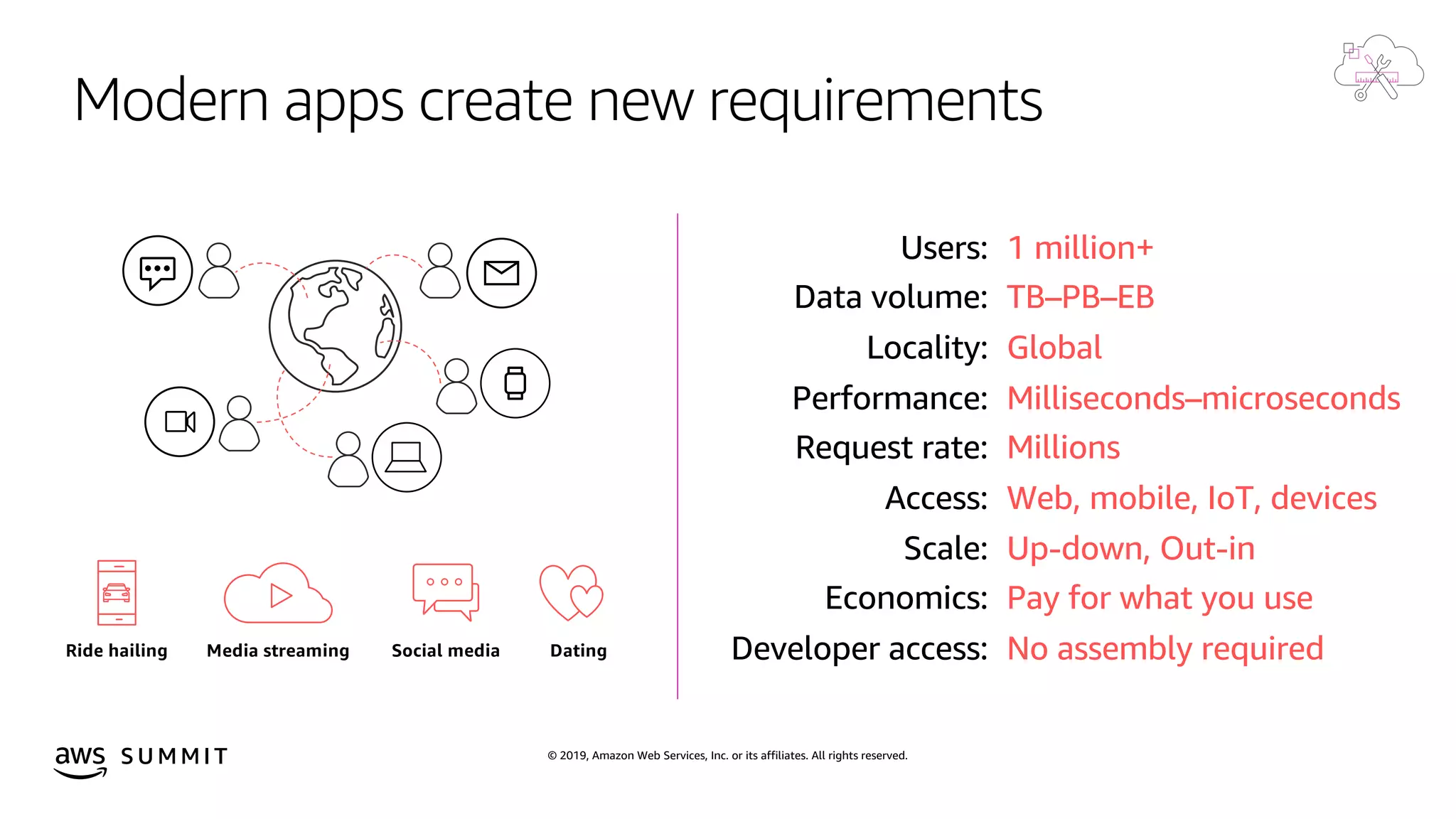 Modern apps create new requirements

Ride hailing
Media streaming
Social media
Dating

Users: 1 million+
Data volume: TB–PB–EB
Locality: Global
Performance: Milliseconds–microseconds
Request rate: Millions
Access: Web, mobile, IoT, devices
Scale: Up-down, Out-in
Economics: Pay for what you use
Developer access: No assembly required

aws SUMMIT

© 2019, Amazon Web Services, Inc. or its affiliates. All rights reserved.